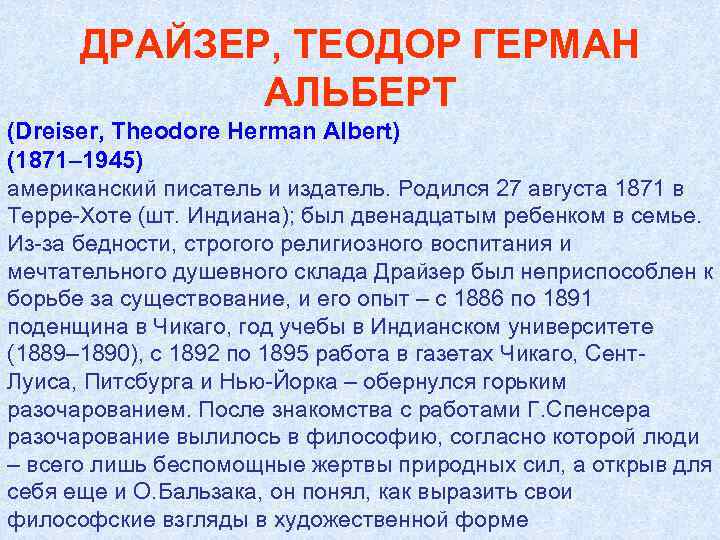 ДРАЙЗЕР, ТЕОДОР ГЕРМАН АЛЬБЕРТ

(Dreiser, Theodore Herman Albert)
(1871–1945)
американский писатель и издатель. Родился 27 августа 1871 в Терре-Хоте (шт. Индиана); был двенадцатым ребенком в семье. Из-за бедности, строгого религиозного воспитания и мечтательного душевного склада Драйзер был неприспособлен к борьбе за существование, и его опыт – с 1886 по 1891 поденщина в Чикаго, год учебы в Индианском университете (1889–1890), с 1892 по 1895 работа в газетах Чикаго, Сент-Луиса, Питсбурга и Нью-Йорка – обернулся горьким разочарованием. После знакомства с работами Г.Спенсера разочарование вылилось в философию, согласно которой люди – всего лишь беспомощные жертвы природных сил, а открыв для себя еще и О.Бальзака, он понял, как выразить свои философские взгляды в художественной форме